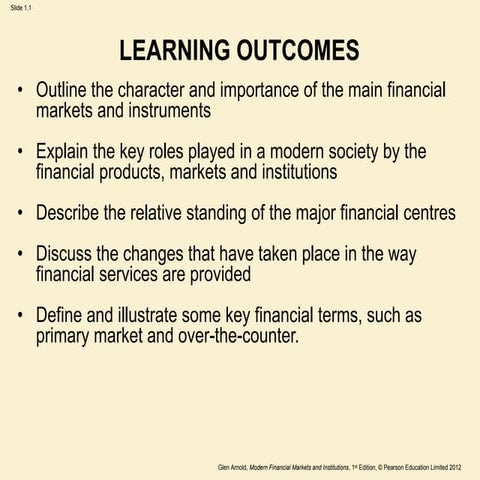 Slide 1.1

LEARNING OUTCOMES

• Outline the character and importance of the main financial markets and instruments

• Explain the key roles played in a modern society by the financial products, markets and institutions

• Describe the relative standing of the major financial centres

• Discuss the changes that have taken place in the way financial services are provided

• Define and illustrate some key financial terms, such as primary market and over-the-counter.

Glen Arnold, Modern Financial Markets and Institutions, 1st Edition, © Pearson Education Limited 2012